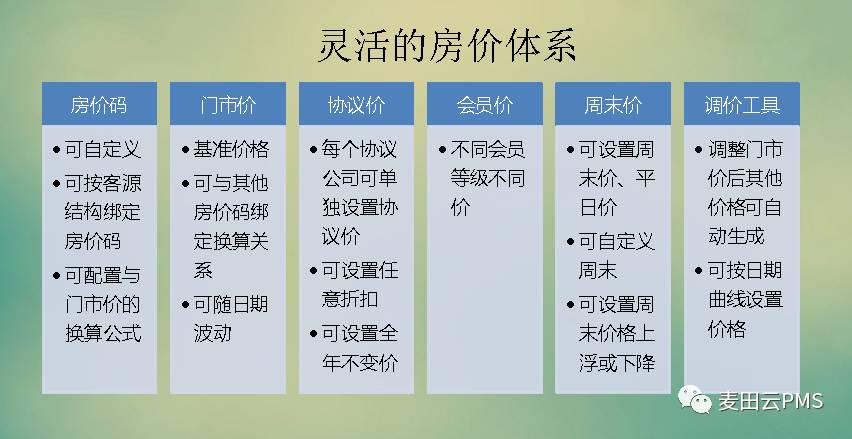 灵活的房价体系

房价码
• 可自定义
• 可按客源结构绑定房价码
• 可配置与门市价的换算公式

门市价
• 基准价格
• 可与其他房价码绑定换算关系
• 可随日期波动

协议价
• 每个协议公司可单独设置协议价
• 可设置任意折扣
• 可设置全年不变价

会员价
• 不同会员等级不同价

周末价
• 可设置周末价、平日价
• 可自定义周末
• 可设置周末价格上浮或下降

调价工具
• 调整门市价后其他价格可自动生成
• 可按日期曲线设置价格

麦田云PMS